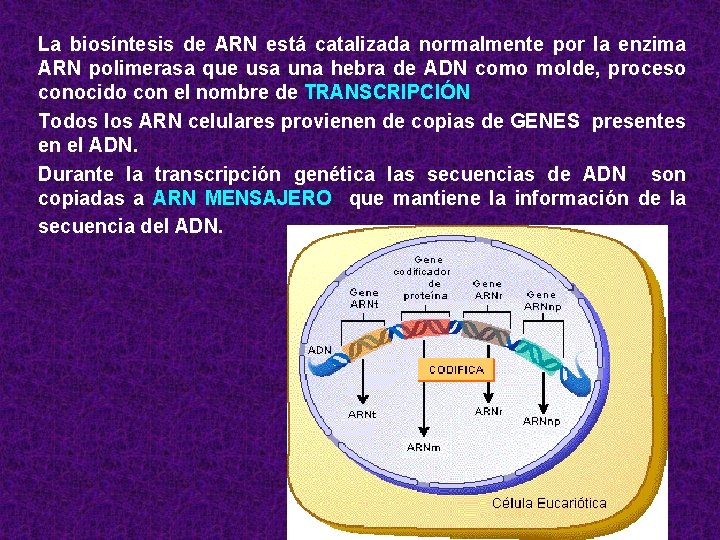 La biosíntesis de ARN está catalizada normalmente por la enzima ARN polimerasa que usa una hebra de ADN como molde, proceso conocido con el nombre de TRANSCRIPCIÓN

Todos los ARN celulares provienen de copias de GENES presentes en el ADN.

Durante la transcripción genética las secuencias de ADN son copiadas a ARN MENSAJERO que mantiene la información de la secuencia del ADN.

Gene ARNt
Gene codificador de proteína
Gene ARNr
Gene ARNnp
ADN
CODIFICA
ARNt
ARNm
ARNr
ARNnp
Célula Eucariótica